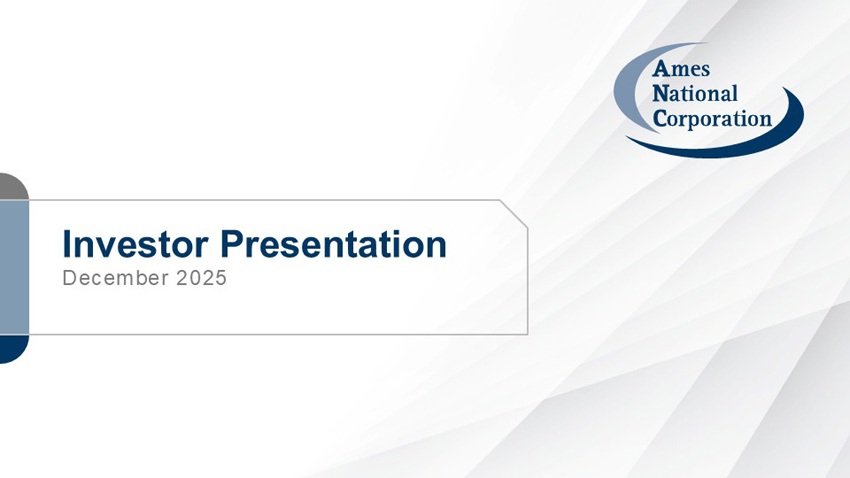 Ames National Corporation

Investor Presentation

December 2025